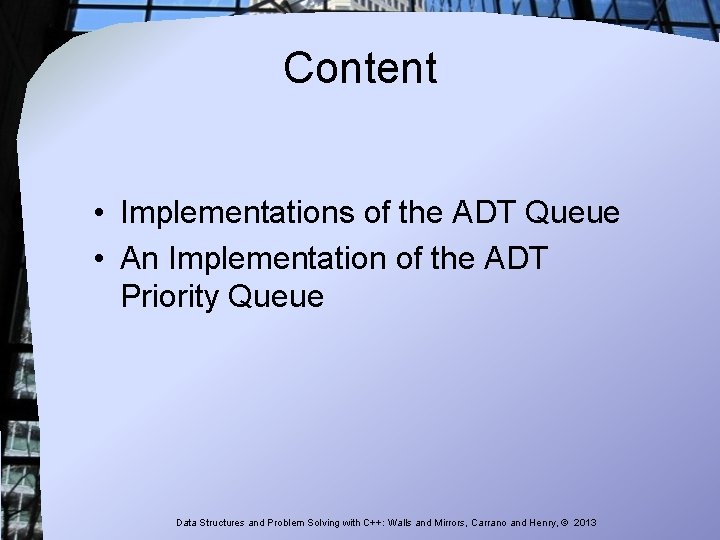 Content

• Implementations of the ADT Queue
• An Implementation of the ADT Priority Queue

Data Structures and Problem Solving with C++: Walls and Mirrors, Carrano and Henry, © 2013